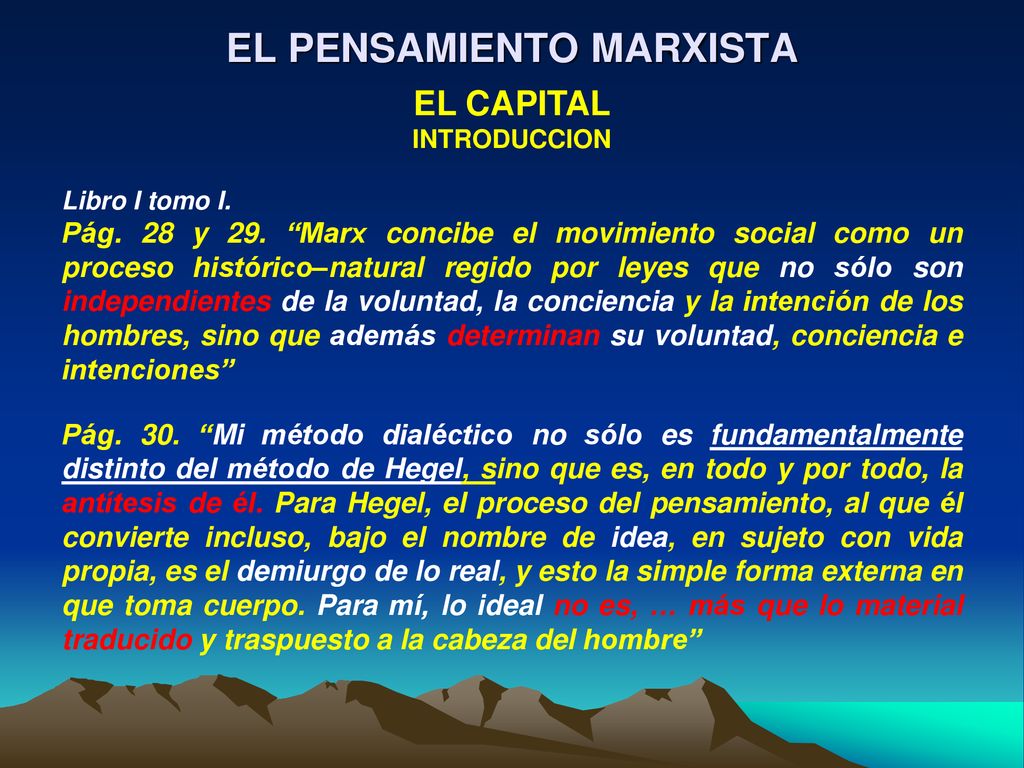 EL PENSAMIENTO MARXISTA

EL CAPITAL

INTRODUCCION

Libro I tomo I.

Pág. 28 y 29. “Marx concibe el movimiento social como un proceso histórico–natural regido por leyes que no sólo son independientes de la voluntad, la conciencia y la intención de los hombres, sino que además determinan su voluntad, conciencia e intenciones”

Pág. 30. “Mi método dialéctico no sólo es fundamentalmente distinto del método de Hegel, sino que es, en todo y por todo, la antítesis de él. Para Hegel, el proceso del pensamiento, al que él convierte incluso, bajo el nombre de idea, en sujeto con vida propia, es el demiurgo de lo real, y esto la simple forma externa en que toma cuerpo. Para mí, lo ideal no es, … más que lo material traducido y traspuesto a la cabeza del hombre”